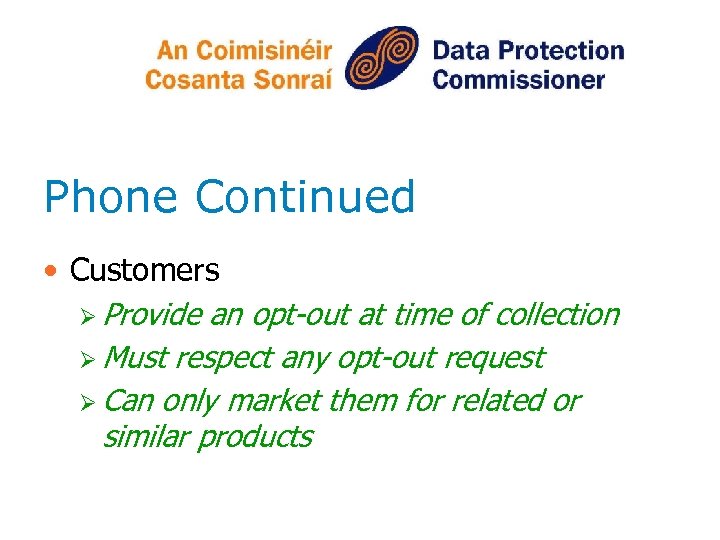 An Coimisinéir Cosanta Sonraí

Data Protection Commissioner

Phone Continued

• Customers
➢ Provide an opt-out at time of collection
➢ Must respect any opt-out request
➢ Can only market them for related or similar products